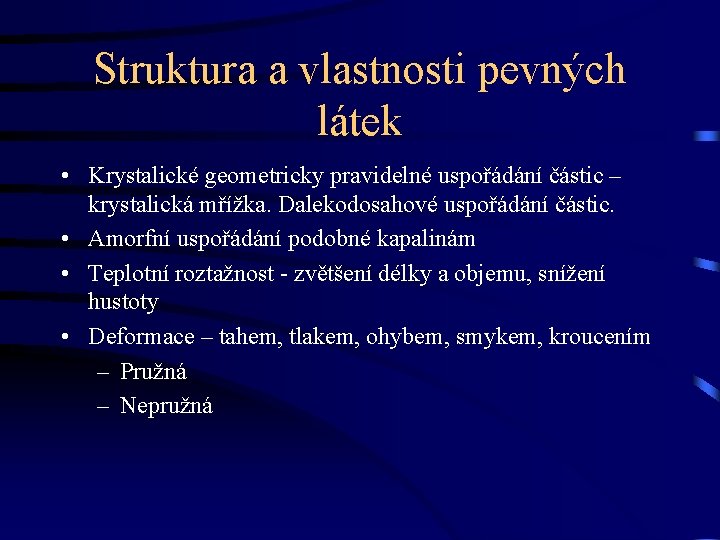 Struktura a vlastnosti pevných látek

• Krystalické geometricky pravidelné uspořádání částic – krystalická mřížka. Dalekodosahové uspořádání částic.
• Amorfní uspořádání podobné kapalinám
• Teplotní roztažnost - zvětšení délky a objemu, snížení hustoty
• Deformace – tahem, tlakem, ohybem, smykem, kroucením
– Pružná
– Nepružná